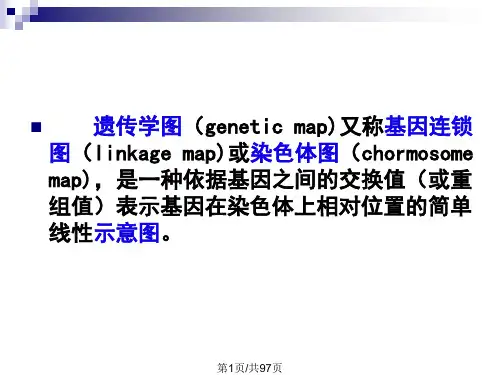 遗传学图（genetic map)又称基因连锁图（linkage map)或染色体图（chormosome map)，是一种依据基因之间的交换值（或重组值）表示基因在染色体上相对位置的简单线性示意图。

第1页/共97页